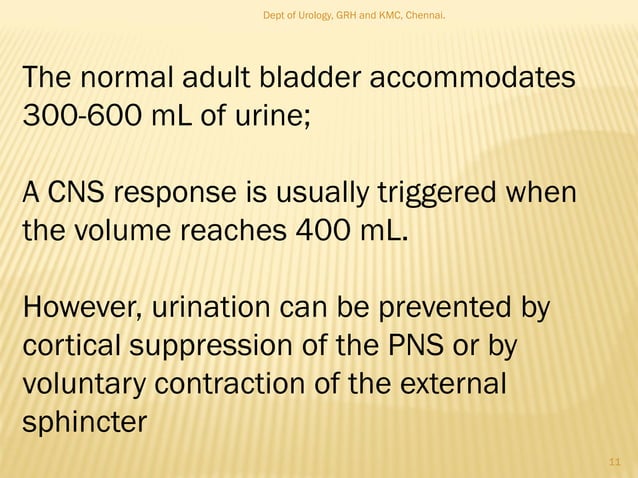 Dept of Urology, GRH and KMC, Chennai.

The normal adult bladder accommodates 300-600 mL of urine;

A CNS response is usually triggered when the volume reaches 400 mL.

However, urination can be prevented by cortical suppression of the PNS or by voluntary contraction of the external sphincter

11